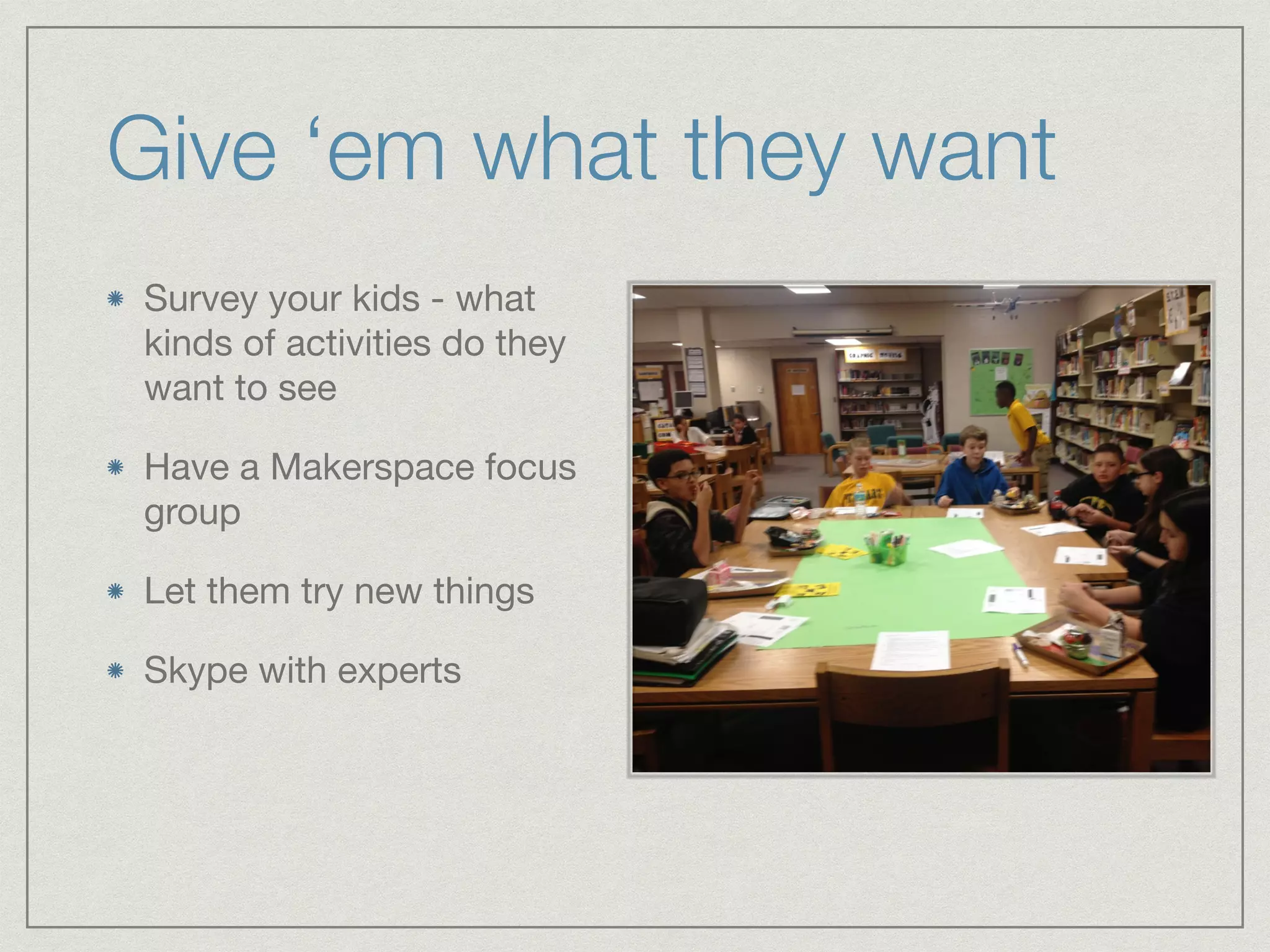 Give ‘em what they want

* Survey your kids - what kinds of activities do they want to see

* Have a Makerspace focus group

* Let them try new things

* Skype with experts

GRAPHIC NOVELS

STEM